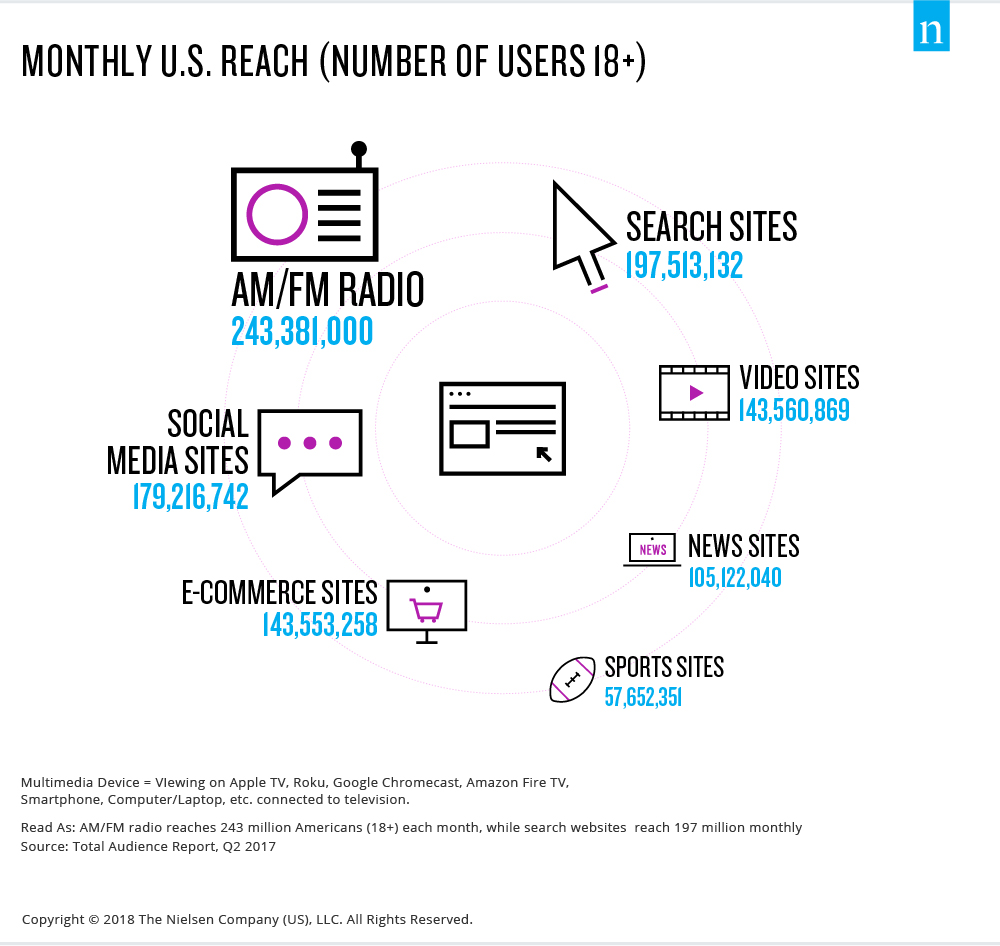 n

MONTHLY U.S. REACH (NUMBER OF USERS 18+)

AM/FM RADIO
243,381,000

SEARCH SITES
197,513,132

VIDEO SITES
143,560,869

SOCIAL MEDIA SITES
179,216,742

NEWS

NEWS SITES
105,122,040

E-COMMERCE SITES
143,553,258

SPORTS SITES
57,652,351

Multimedia Device = VIewing on Apple TV, Roku, Google Chromecast, Amazon Fire TV, Smartphone, Computer/Laptop, etc. connected to television.

Read As: AM/FM radio reaches 243 million Americans (18+) each month, while search websites reach 197 million monthly
Source: Total Audience Report, Q2 2017

Copyright © 2018 The Nielsen Company (US), LLC. All Rights Reserved.